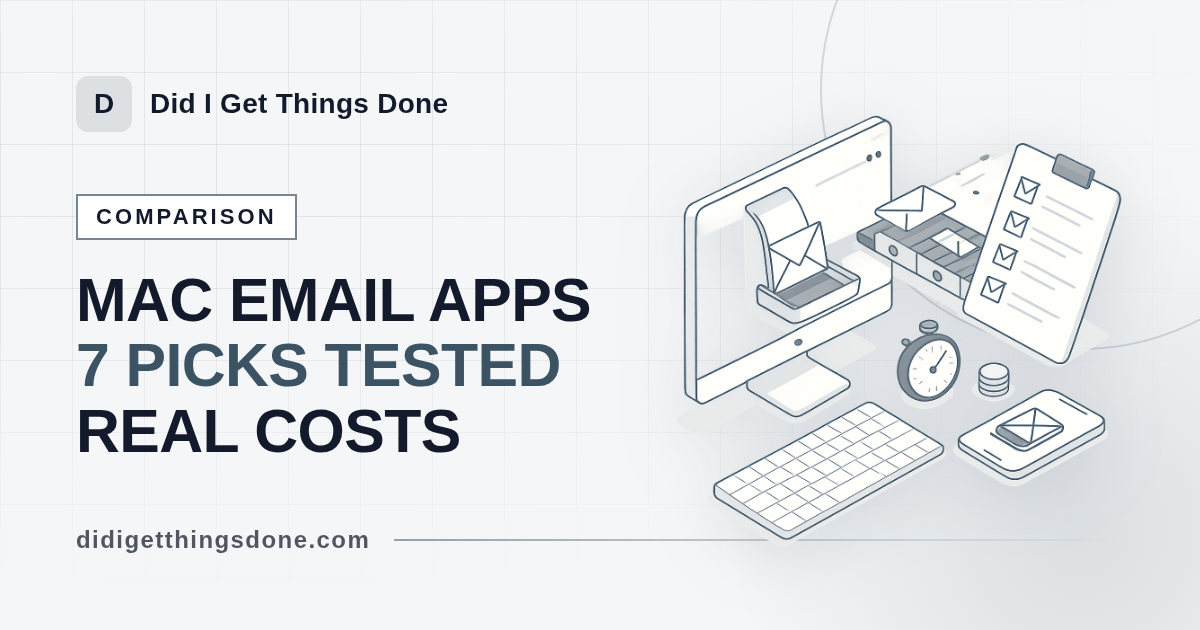 D

Did I Get Things Done

COMPARISON

MAC EMAIL APPS
7 PICKS TESTED
REAL COSTS

didigetthingsdone.com